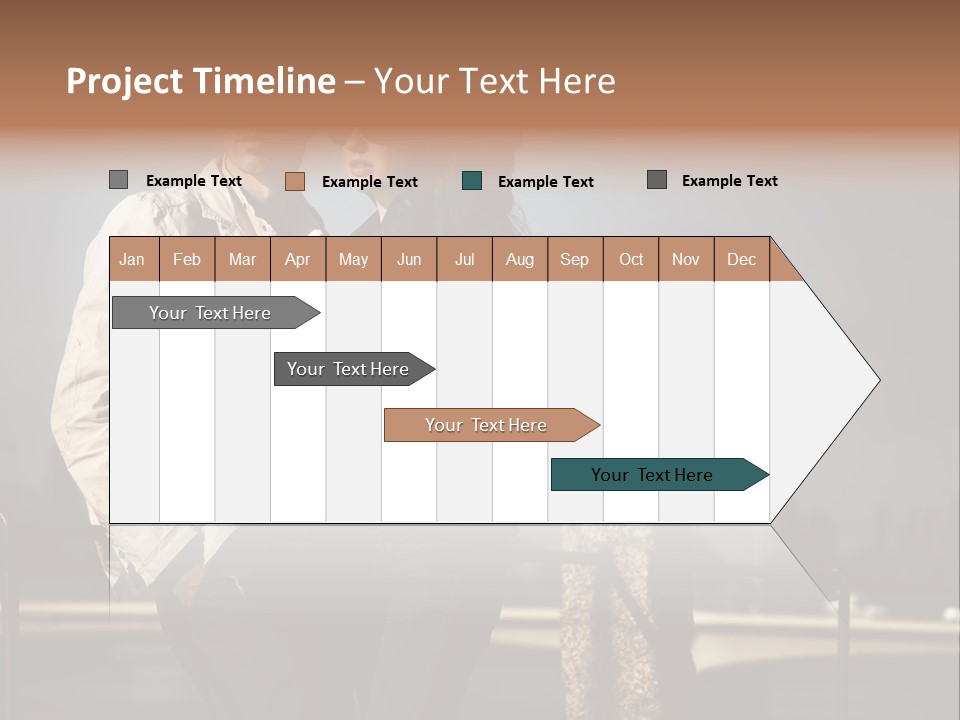 Project Timeline – Your Text Here

Example Text Example Text Example Text Example Text

| Jan | Feb | Mar | Apr | May | Jun | Jul | Aug | Sep | Oct | Nov | Dec |
|---|---|---|---|---|---|---|---|---|---|---|---|

Your Text Here

Your Text Here

Your Text Here

Your Text Here